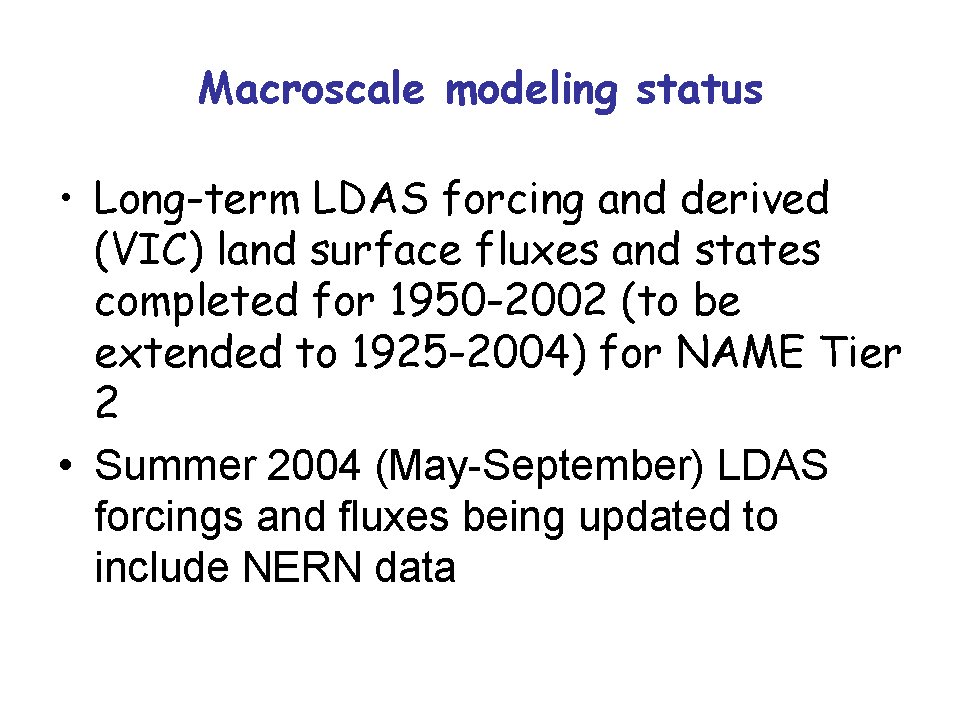 Macroscale modeling status

• Long-term LDAS forcing and derived (VIC) land surface fluxes and states completed for 1950-2002 (to be extended to 1925-2004) for NAME Tier 2

• Summer 2004 (May-September) LDAS forcings and fluxes being updated to include NERN data